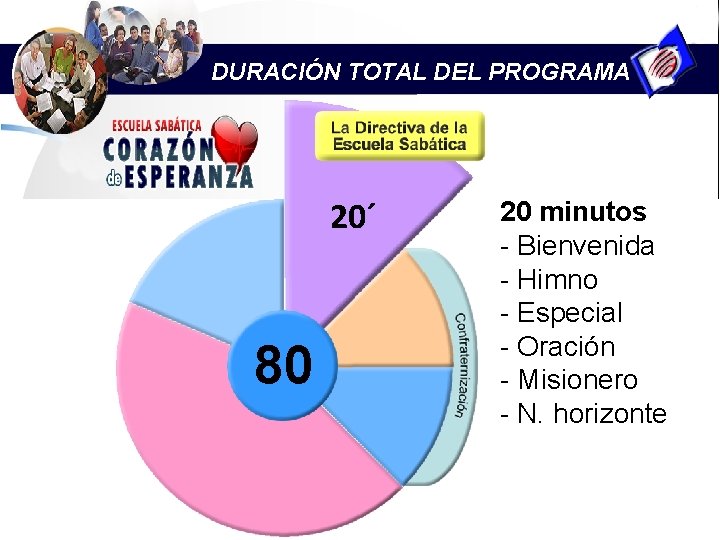 DURACIÓN TOTAL DEL PROGRAMA

ESCUELA SABÁTICA
CORAZÓN de ESPERANZA

La Directiva de la Escuela Sabática

20´

80

Confraternización

20 minutos
- Bienvenida
- Himno
- Especial
- Oración
- Misionero
- N. horizonte